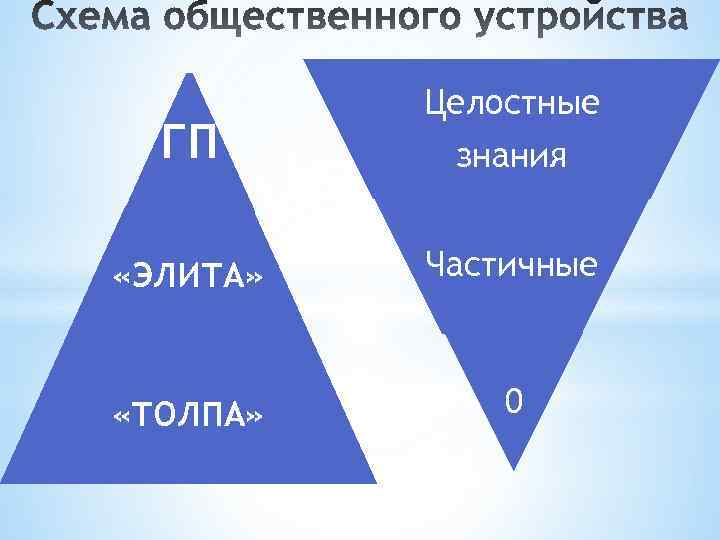 Схема общественного устройства

ГП

«ЭЛИТА»

«ТОЛПА»

Целостные знания

Частичные

0